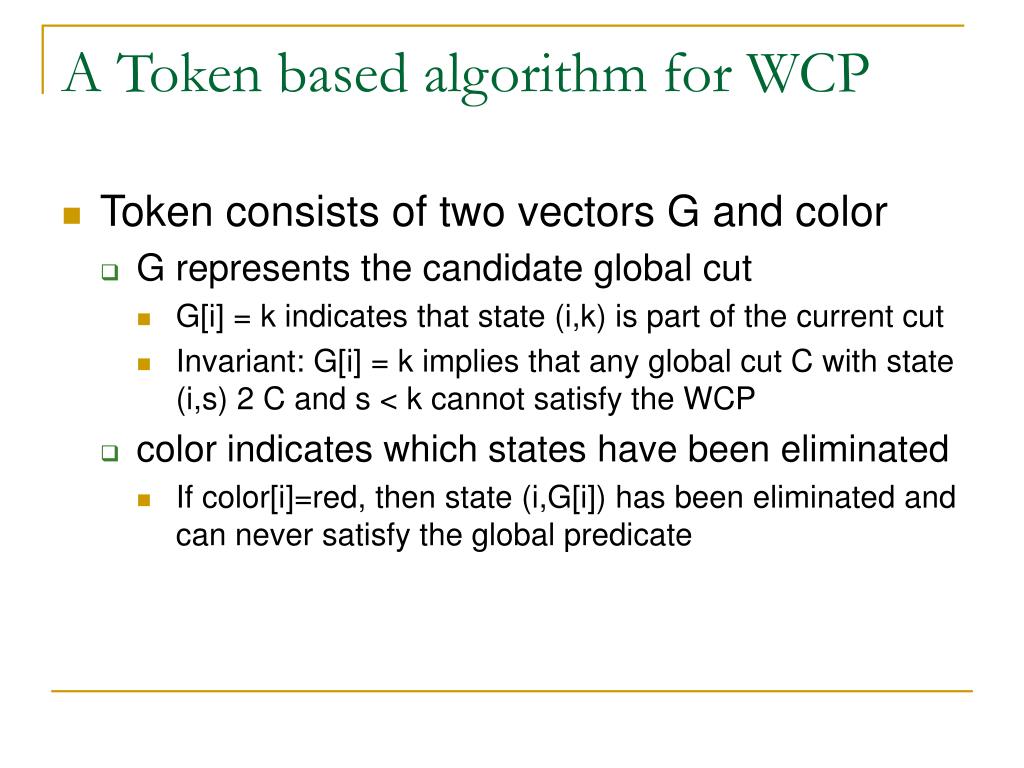 A Token based algorithm for WCP

Token consists of two vectors G and color

G represents the candidate global cut

G[i] = k indicates that state (i,k) is part of the current cut

Invariant: G[i] = k implies that any global cut C with state (i,s) 2 C and s < k cannot satisfy the WCP

color indicates which states have been eliminated

If color[i]=red, then state (i,G[i]) has been eliminated and can never satisfy the global predicate